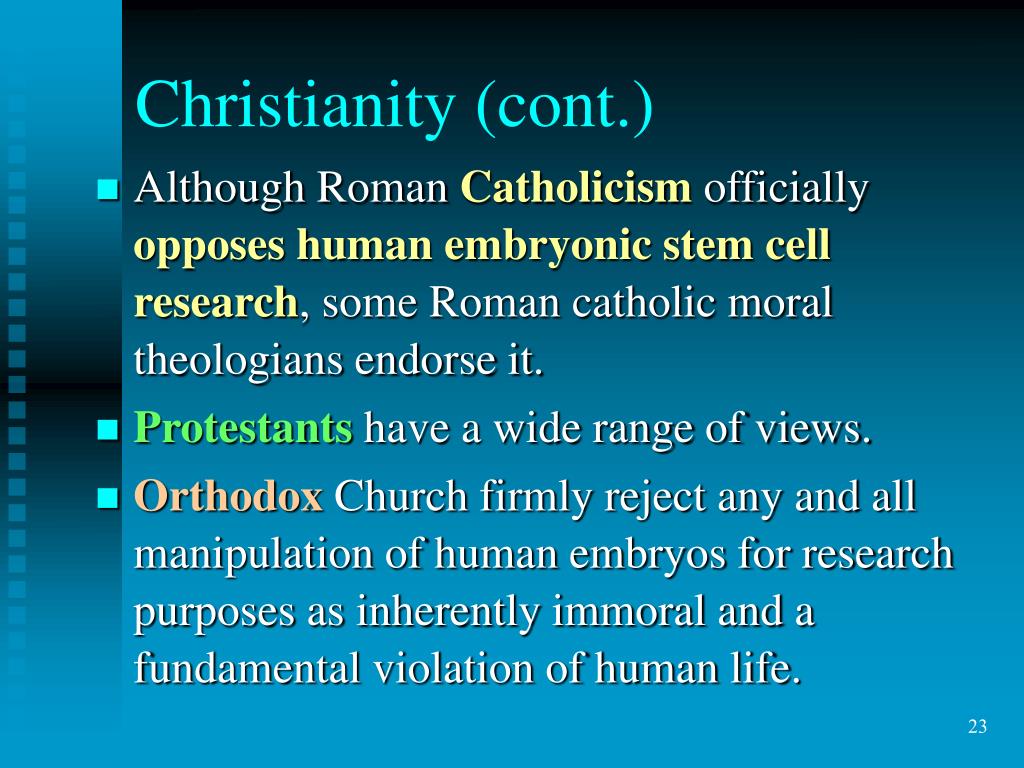 Christianity (cont.)

Although Roman Catholicism officially opposes human embryonic stem cell research, some Roman catholic moral theologians endorse it.

Protestants have a wide range of views.

Orthodox Church firmly reject any and all manipulation of human embryos for research purposes as inherently immoral and a fundamental violation of human life.

23